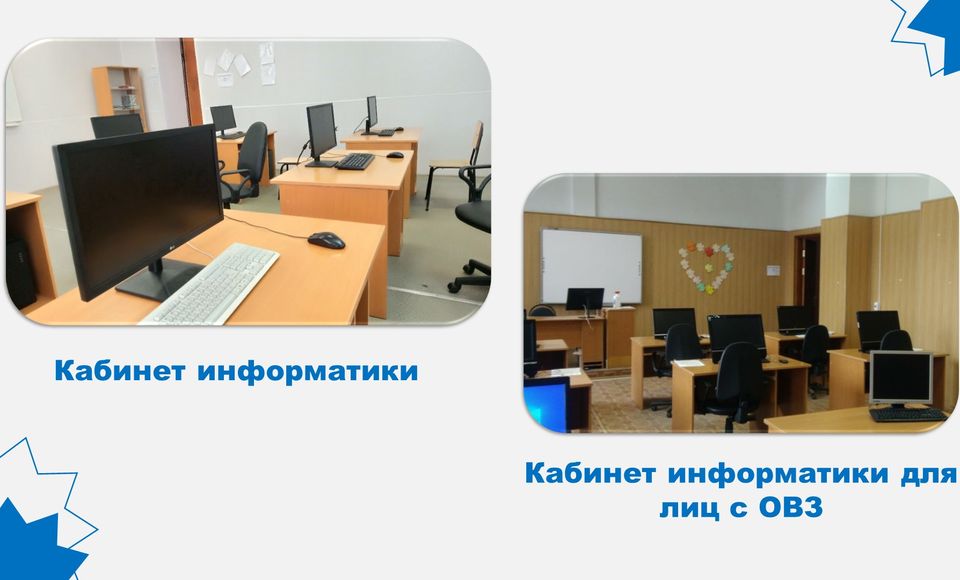 Кабинет информатики

Кабинет информатики для лиц с ОВЗ